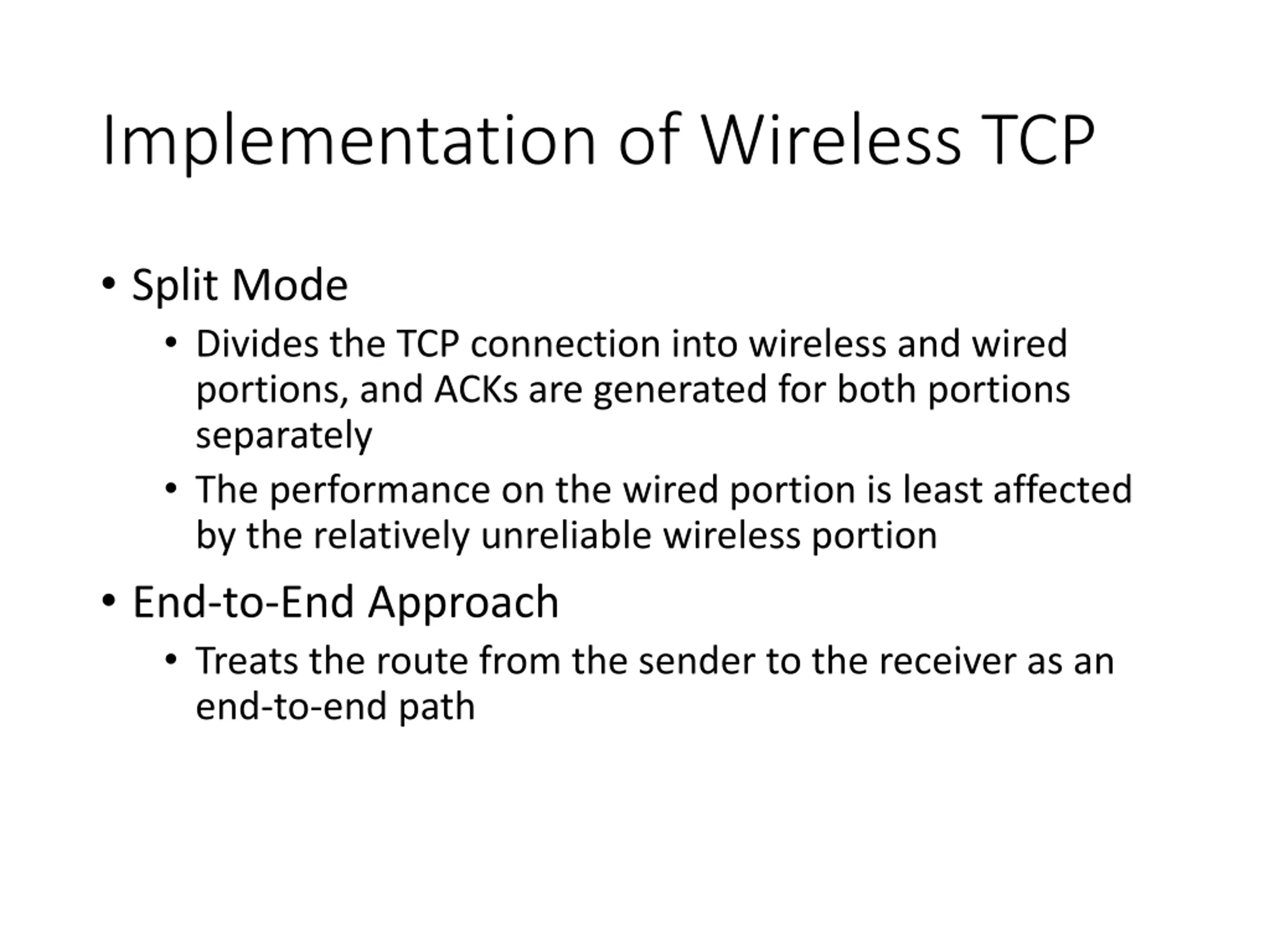 Implementation of Wireless TCP

• Split Mode
  • Divides the TCP connection into wireless and wired portions, and ACKs are generated for both portions separately
  • The performance on the wired portion is least affected by the relatively unreliable wireless portion
• End-to-End Approach
  • Treats the route from the sender to the receiver as an end-to-end path